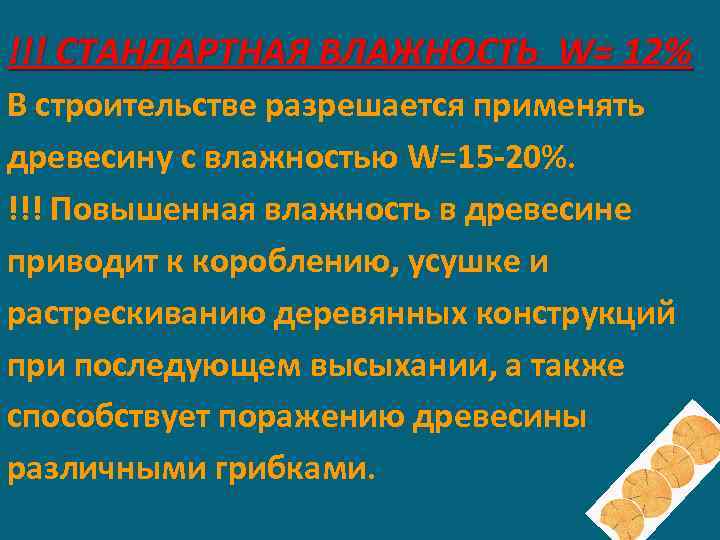 !!! СТАНДАРТНАЯ ВЛАЖНОСТЬ W= 12%

В строительстве разрешается применять древесину с влажностью W=15-20%.

!!! Повышенная влажность в древесине приводит к короблению, усушке и растрескиванию деревянных конструкций при последующем высыхании, а также способствует поражению древесины различными грибками.